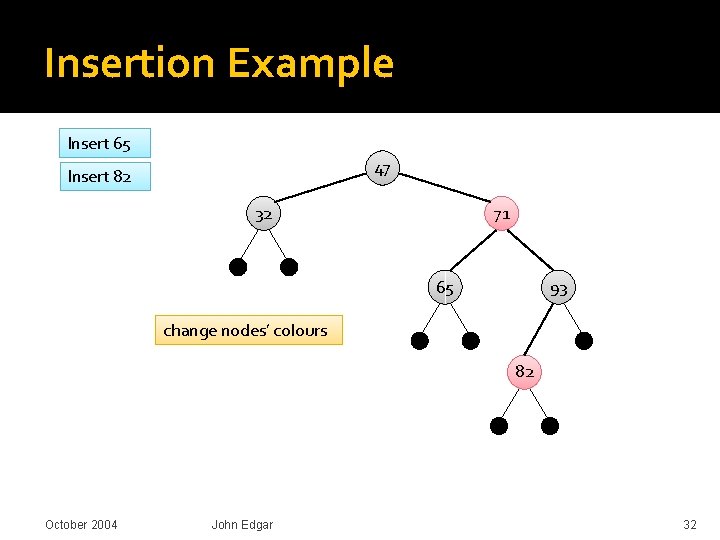 Insertion Example

Insert 65

Insert 82

47

32

71

65

93

change nodes' colours

82

October 2004

John Edgar

32